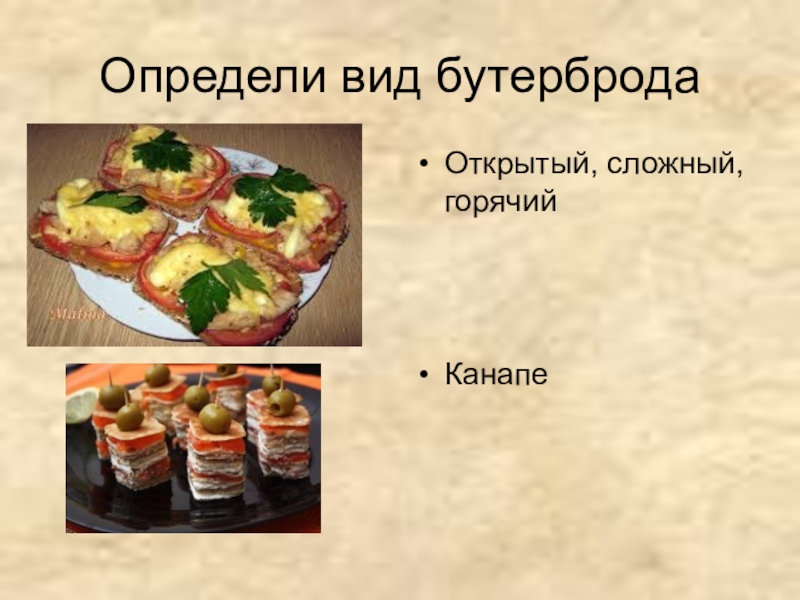 Определи вид бутерброда

Malina

• Открытый, сложный, горячий

• Канапе